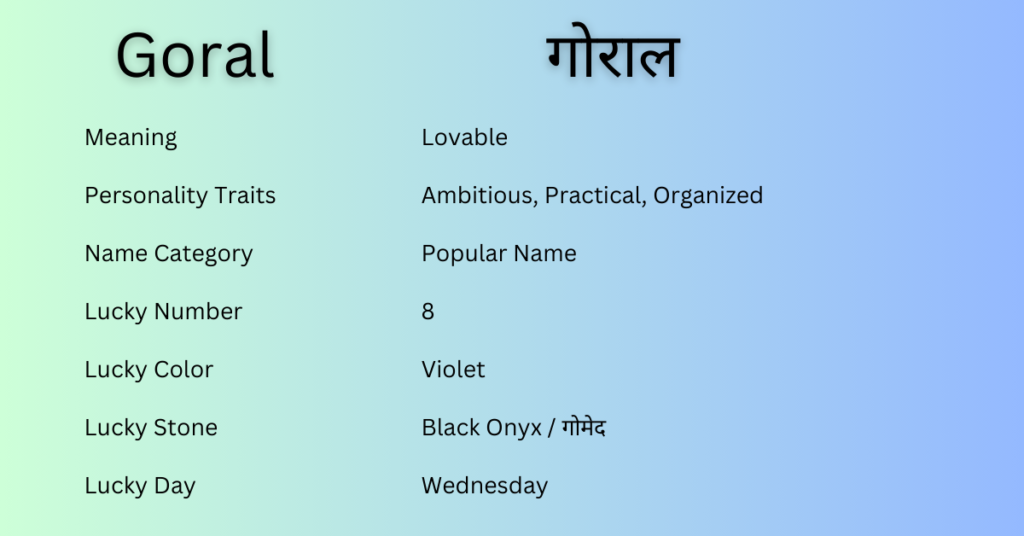 | Goral | गोराल |
|---|---|
| Meaning | Lovable |
| Personality Traits | Ambitious, Practical, Organized |
| Name Category | Popular Name |
| Lucky Number | 8 |
| Lucky Color | Violet |
| Lucky Stone | Black Onyx / गोमेद |
| Lucky Day | Wednesday |